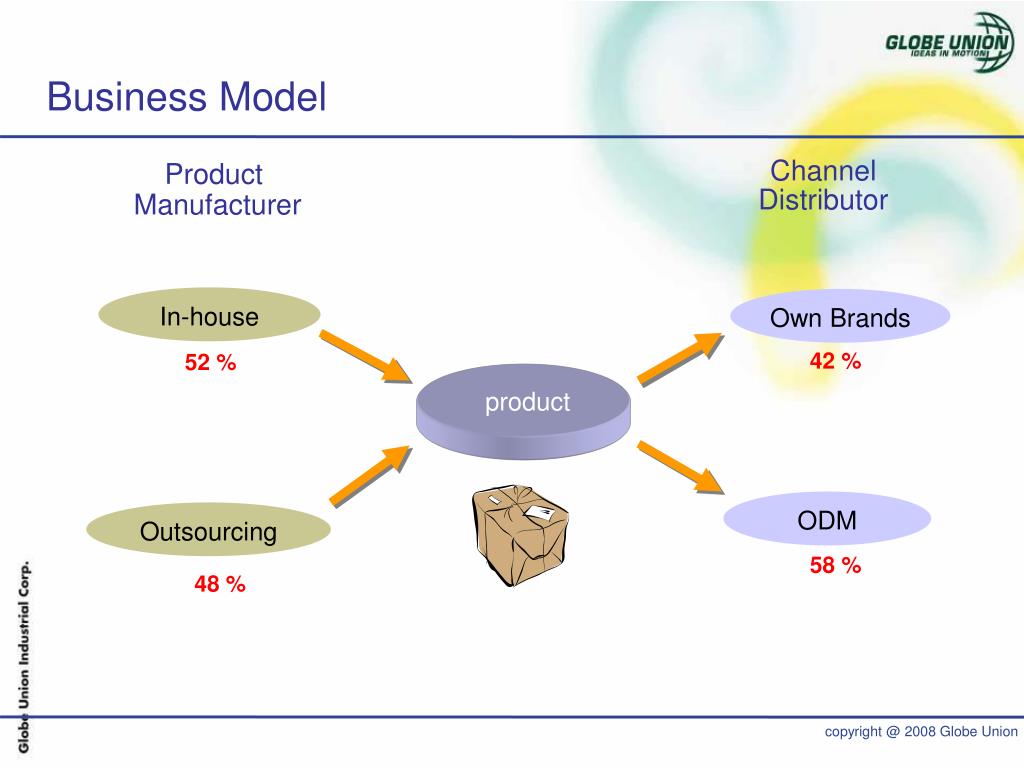 GLOBE UNION
IDEAS IN MOTION

Business Model

Product Manufacturer

Channel Distributor

In-house
52 %

Outsourcing
48 %

product

Own Brands
42 %

ODM
58 %

Globe Union Industrial Corp.

copyright @ 2008 Globe Union